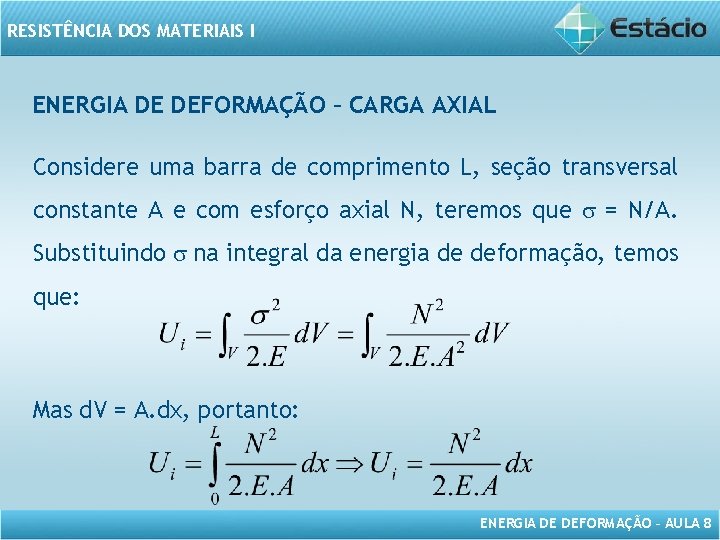 RESISTÊNCIA DOS MATERIAIS I

Estácio

ENERGIA DE DEFORMAÇÃO – CARGA AXIAL

Considere uma barra de comprimento L, seção transversal constante A e com esforço axial N, teremos que $\sigma$ = N/A. Substituindo $\sigma$ na integral da energia de deformação, temos que:

$U_i = \int_V \frac{\sigma^2}{2.E} dV = \int_V \frac{N^2}{2.E.A^2} dV$

Mas dV = A.dx, portanto:

$U_i = \int_0^L \frac{N^2}{2.E.A} dx \Rightarrow U_i = \frac{N^2}{2.E.A} dx$

ENERGIA DE DEFORMAÇÃO – AULA 8